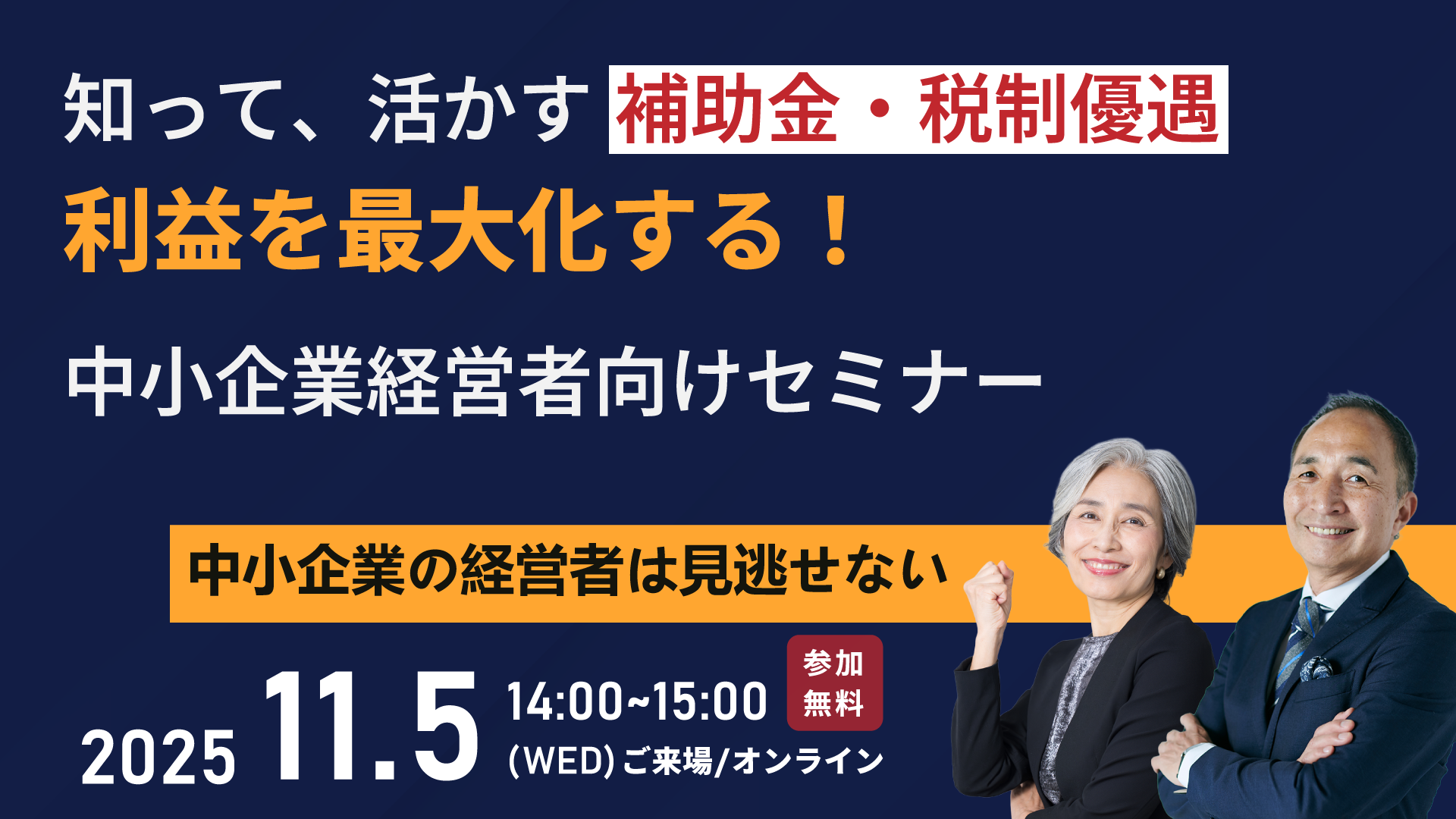 知って、活かす 補助金・税制優遇
利益を最大化する！

中小企業経営者向けセミナー

中小企業の経営者は見逃せない

2025 11.5 14:00~15:00 参加無料
(WED) ご来場/オンライン